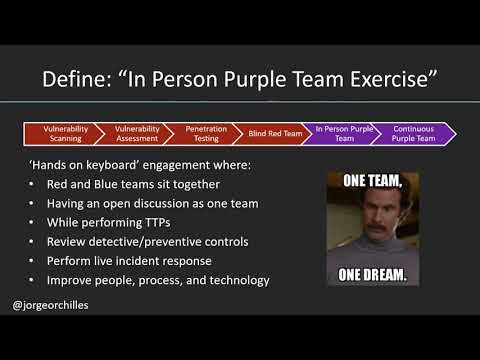 Define: “In Person Purple Team Exercise”

Vulnerability Scanning
Vulnerability Assessment
Penetration Testing
Blind Red Team
In Person Purple Team
Continuous Purple Team

‘Hands on keyboard’ engagement where:
• Red and Blue teams sit together
• Having an open discussion as one team
• While performing TTPs
• Review detective/preventive controls
• Perform live incident response
• Improve people, process, and technology

ONE TEAM,
ONE DREAM.

@jorgeorchilles